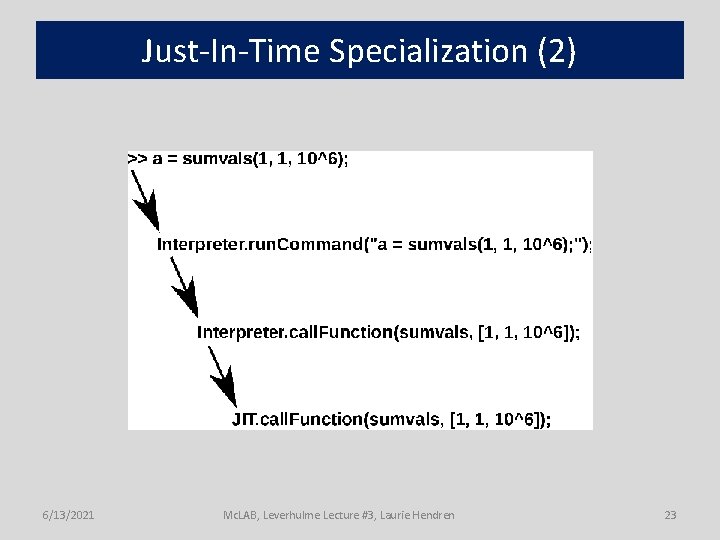 Just-In-Time Specialization (2)

>> a = sumvals(1, 1, 10^6);

Interpreter.runCommand("a = sumvals(1, 1, 10^6);");

Interpreter.callFunction(sumvals, [1, 1, 10^6]);

JIT.callFunction(sumvals, [1, 1, 10^6]);

6/13/2021

McLAB, Leverhulme Lecture #3, Laurie Hendren

23